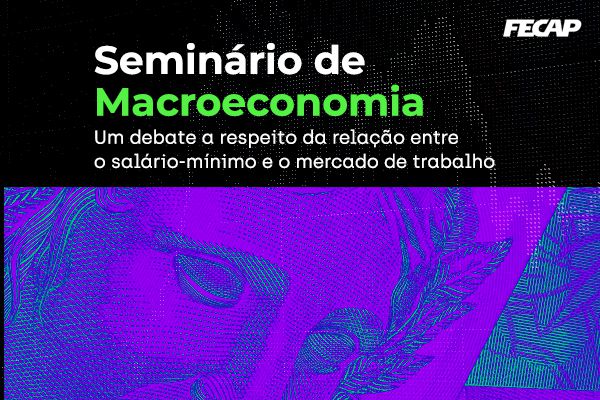 FECAP

Seminário de
Macroeconomia

Um debate a respeito da relação entre o salário-mínimo e o mercado de trabalho